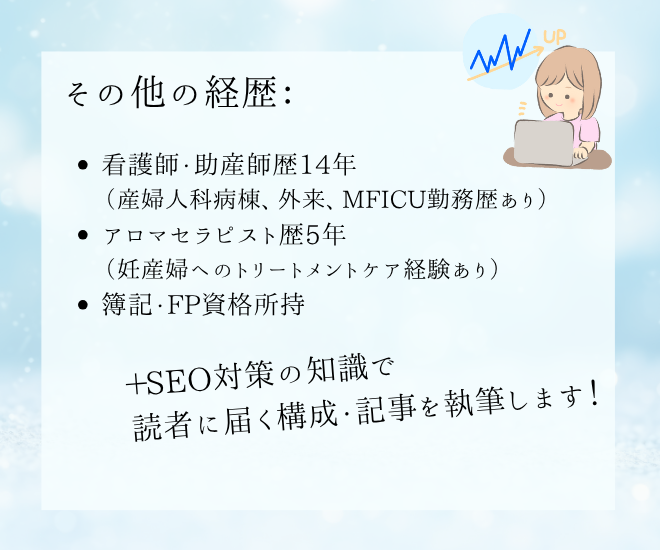 UP

その他の経歴：

• 看護師·助産師歴14年
（産婦人科病棟、外来、MFICU勤務歴あり）
• アロマセラピスト歴5年
（妊産婦へのトリートメントケア経験あり）
• 簿記·FP資格所持

+SEO対策の知識で
読者に届く構成·記事を執筆します！